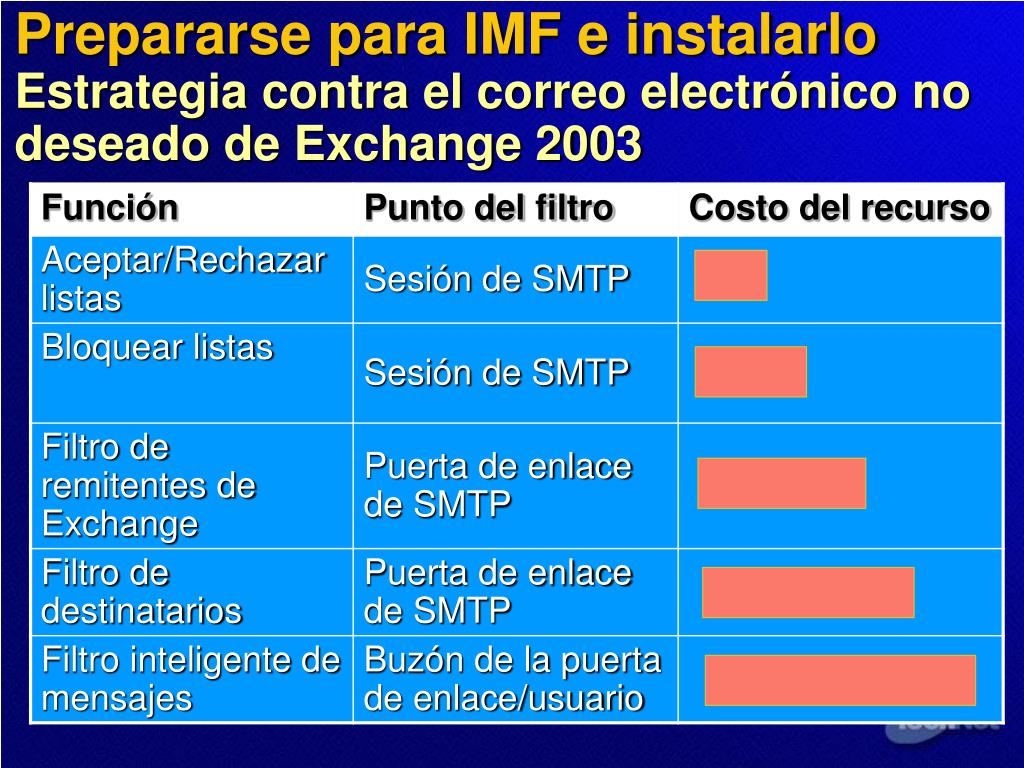 Prepararse para IMF e instalarlo
Estrategia contra el correo electrónico no deseado de Exchange 2003

| Función | Punto del filtro | Costo del recurso |
|---|---|---|
| Aceptar/Rechazar listas | Sesión de SMTP | |
| Bloquear listas | Sesión de SMTP | |
| Filtro de remitentes de Exchange | Puerta de enlace de SMTP | |
| Filtro de destinatarios | Puerta de enlace de SMTP | |
| Filtro inteligente de mensajes | Buzón de la puerta de enlace/usuario | |